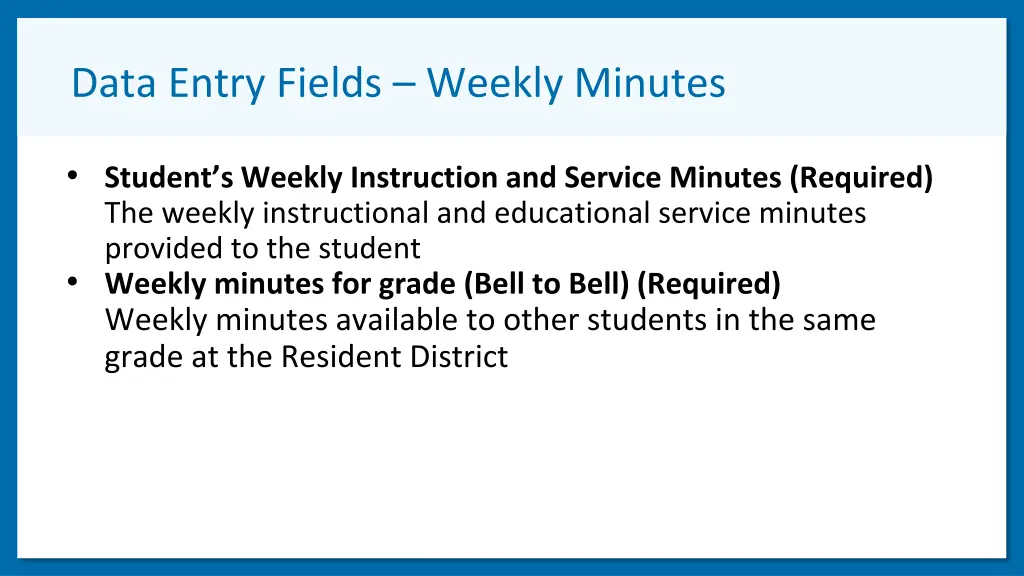 Data Entry Fields – Weekly Minutes

• Student's Weekly Instruction and Service Minutes (Required) The weekly instructional and educational service minutes provided to the student
• Weekly minutes for grade (Bell to Bell) (Required) Weekly minutes available to other students in the same grade at the Resident District